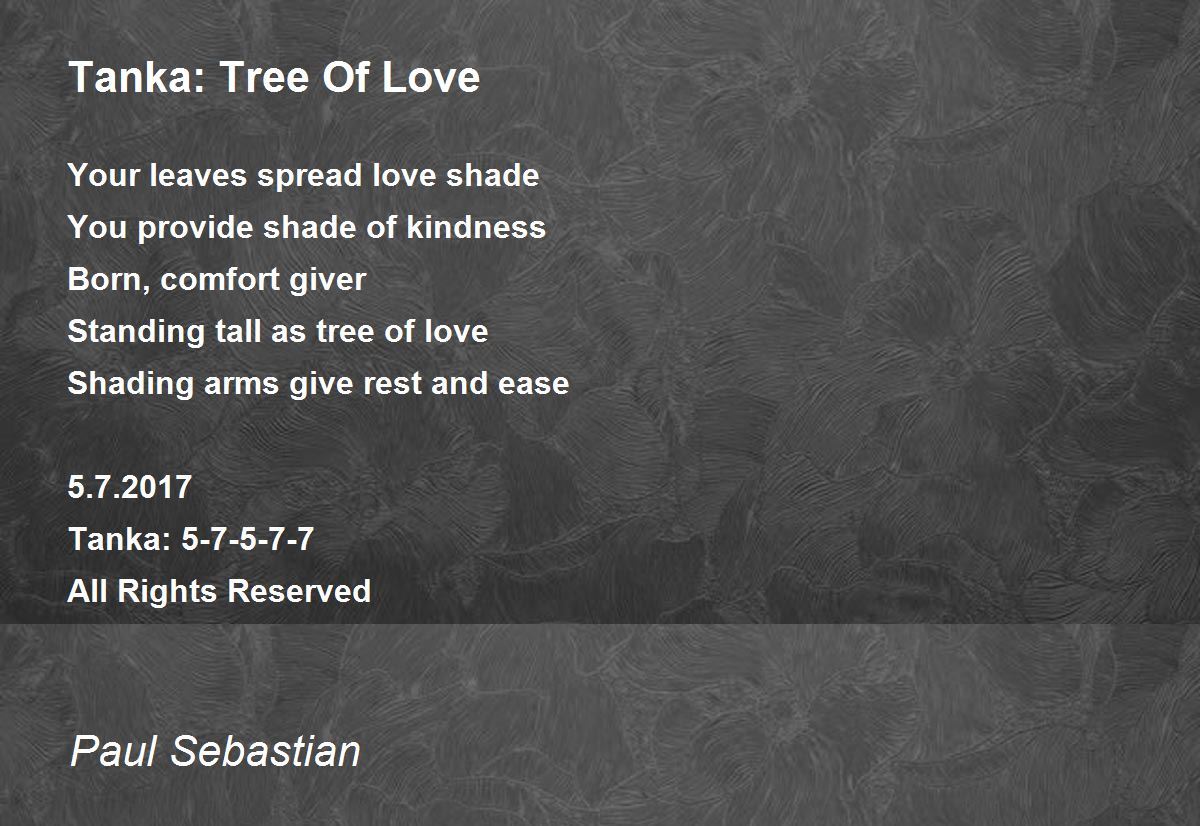 Tanka: Tree Of Love

Your leaves spread love shade
You provide shade of kindness
Born, comfort giver
Standing tall as tree of love
Shading arms give rest and ease

5.7.2017
Tanka: 5-7-5-7-7
All Rights Reserved

Paul Sebastian